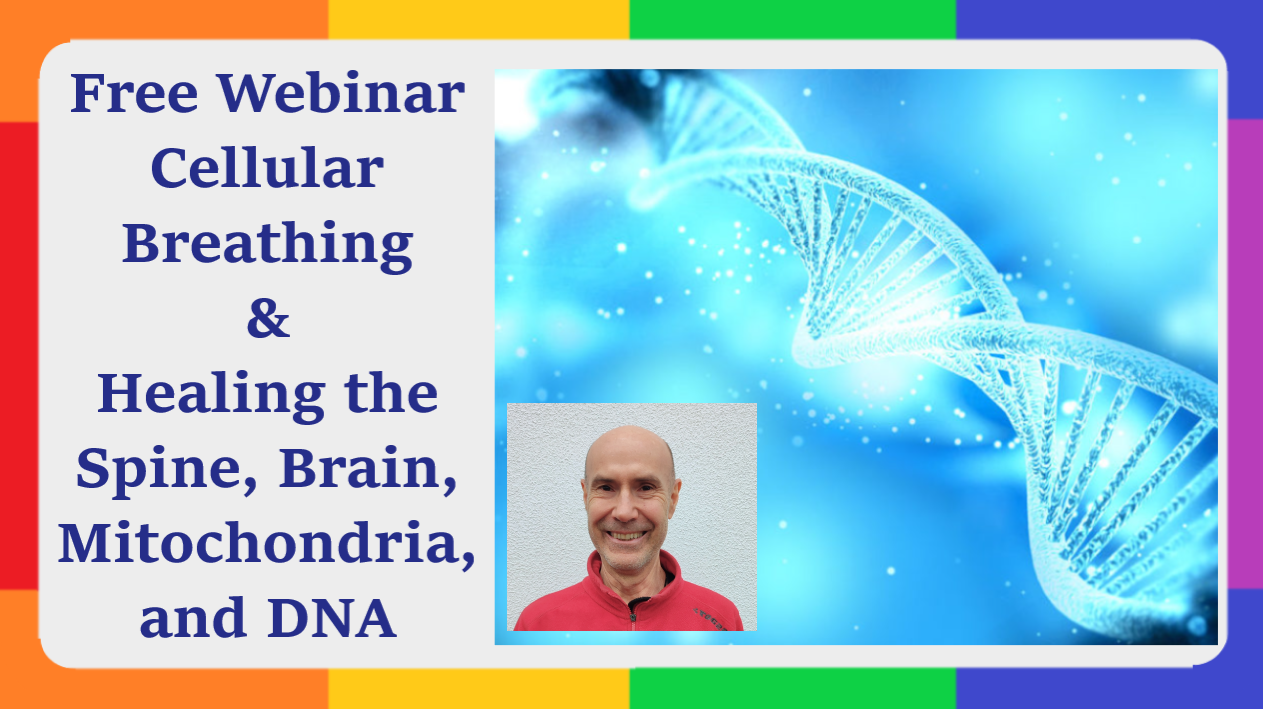 Free Webinar
Cellular Breathing
&
Healing the Spine, Brain, Mitochondria, and DNA